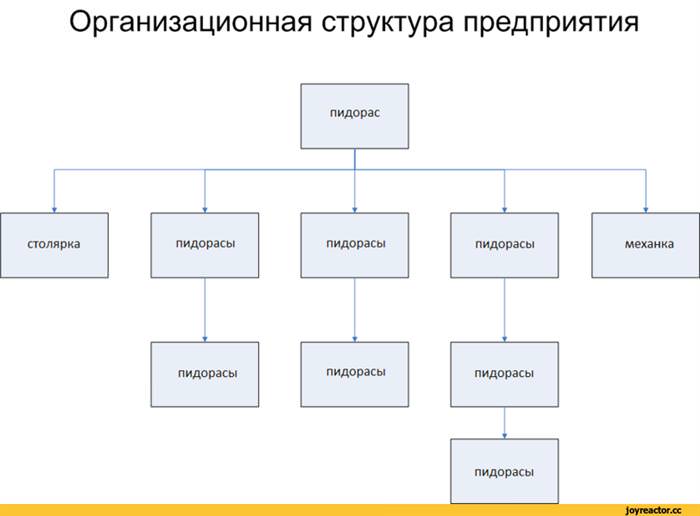 Организационная структура предприятия

пидорас

столярка

пидорасы

пидорасы

пидорасы

механка

пидорасы

пидорасы

пидорасы

пидорасы

joyreactor.cc